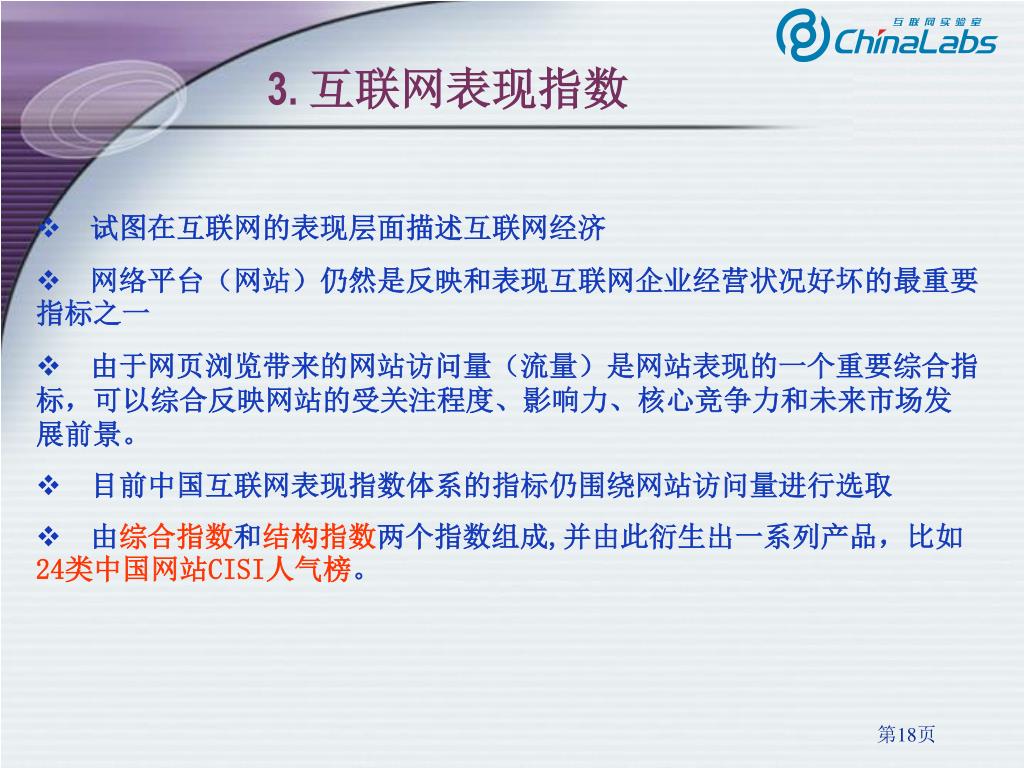 互联网实验室 ChinaLabs

3. 互联网表现指数

❖ 试图在互联网的表现层面描述互联网经济

❖ 网络平台（网站）仍然是反映和表现互联网企业经营状况好坏的最重要指标之一

❖ 由于网页浏览带来的网站访问量（流量）是网站表现的一个重要综合指标，可以综合反映网站的受关注程度、影响力、核心竞争力和未来市场发展前景。

❖ 目前中国互联网表现指数体系的指标仍围绕网站访问量进行选取

❖ 由综合指数和结构指数两个指数组成,并由此衍生出一系列产品，比如24类中国网站CISI人气榜。

第18页